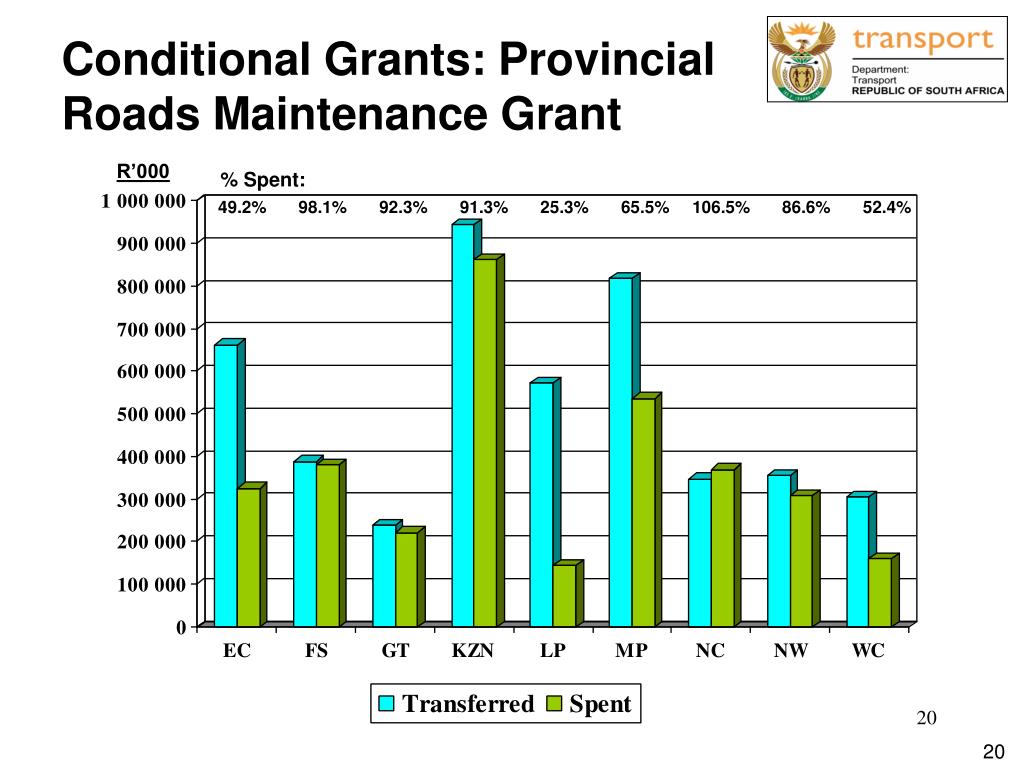 Conditional Grants: Provincial Roads Maintenance Grant

transport
Department:
Transport
REPUBLIC OF SOUTH AFRICA

R'000

% Spent:

49.2% 98.1% 92.3% 91.3% 25.3% 65.5% 106.5% 86.6% 52.4%

1 000 000
900 000
800 000
700 000
600 000
500 000
400 000
300 000
200 000
100 000
0

EC FS GT KZN LP MP NC NW WC

Transferred Spent

20

20